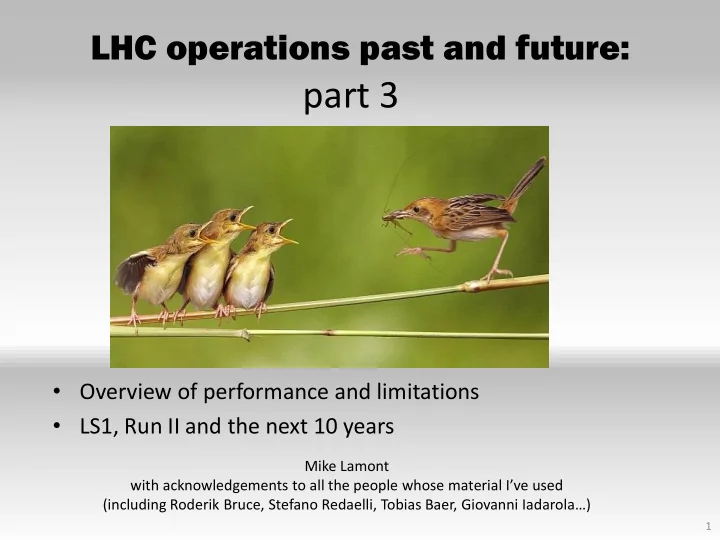 LHC operations past and future:
part 3

• Overview of performance and limitations
• LS1, Run II and the next 10 years

Mike Lamont
with acknowledgements to all the people whose material I've used
(including Roderik Bruce, Stefano Redaelli, Tobias Baer, Giovanni Iadarola…)

1